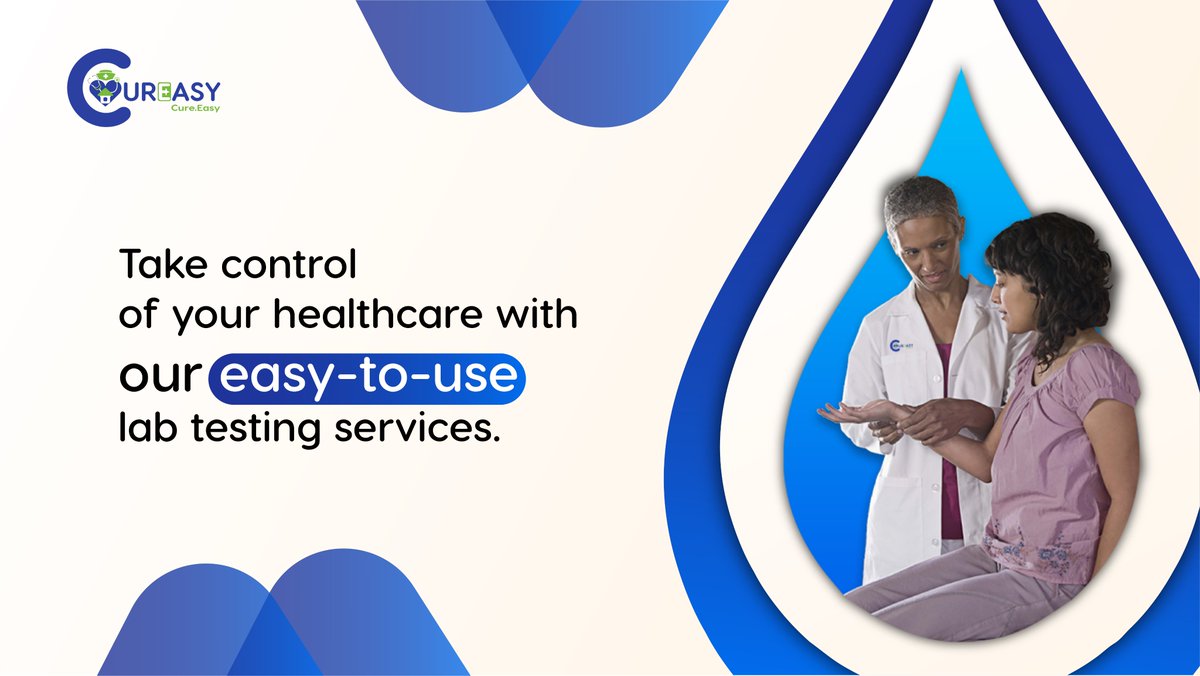 CUREASY
Cure.Easy

Take control of your healthcare with our easy-to-use lab testing services.